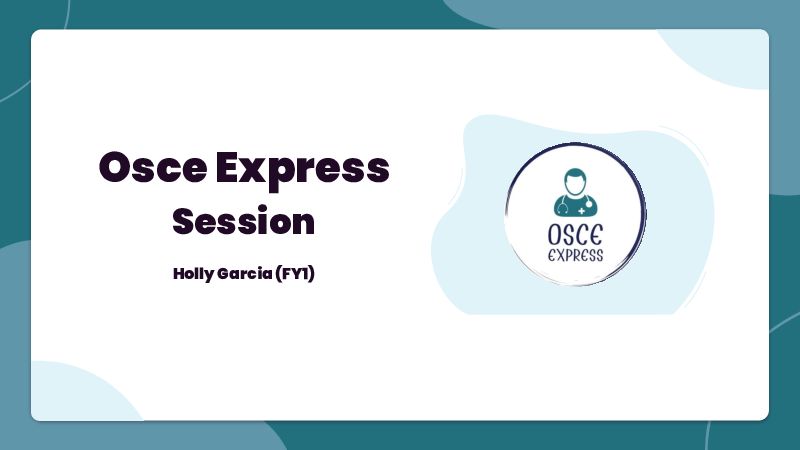 Osce Express Session

Holly Garcia (FY1)

OSCE EXPRESS